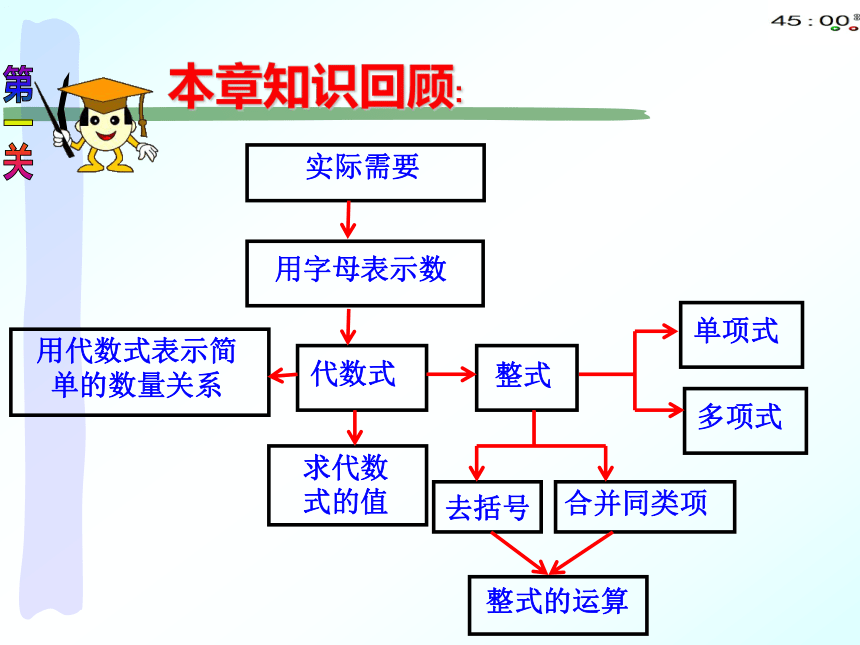 45:00

第一关

本章知识回顾:

实际需要

用字母表示数

用代数式表示简单的数量关系

代数式

整式

单项式

多项式

求代数式的值

去括号

合并同类项

整式的运算